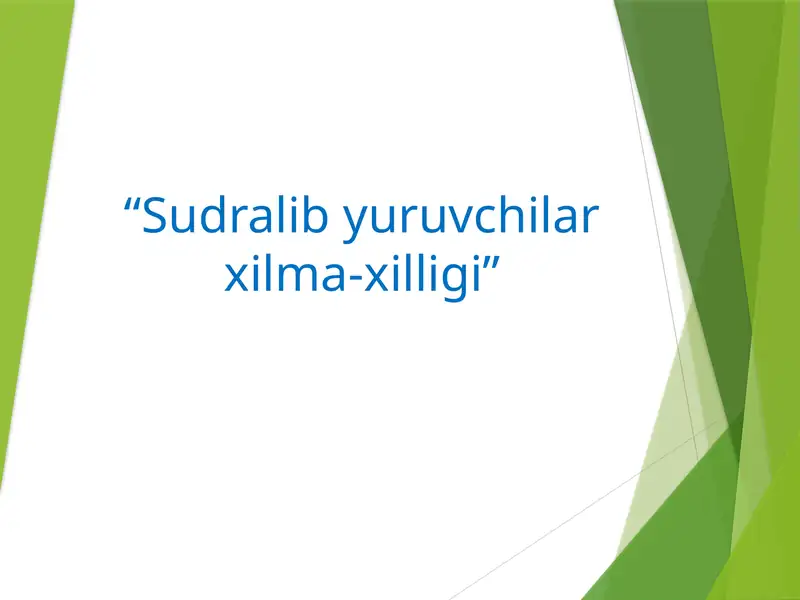 “Sudralib yuruvchilar xilma-xilligi”